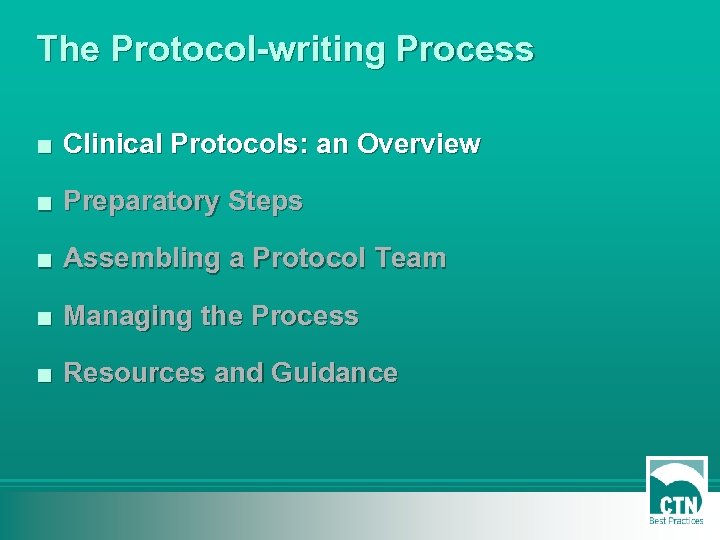 The Protocol-writing Process

■ Clinical Protocols: an Overview

■ Preparatory Steps

■ Assembling a Protocol Team

■ Managing the Process

■ Resources and Guidance

CTN
Best Practices